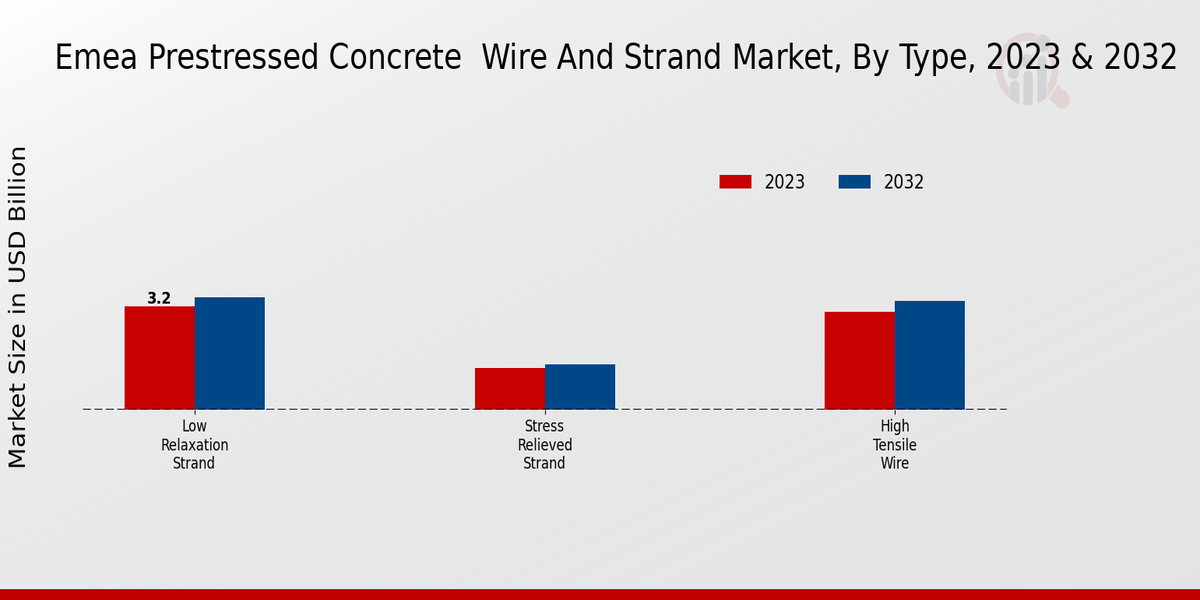 Emea Prestressed Concrete Wire And Strand Market, By Type, 2023 & 2032

Market Size in USD Billion

2023
2032

3.2

Low Relaxation Strand

Stress Relieved Strand

High Tensile Wire